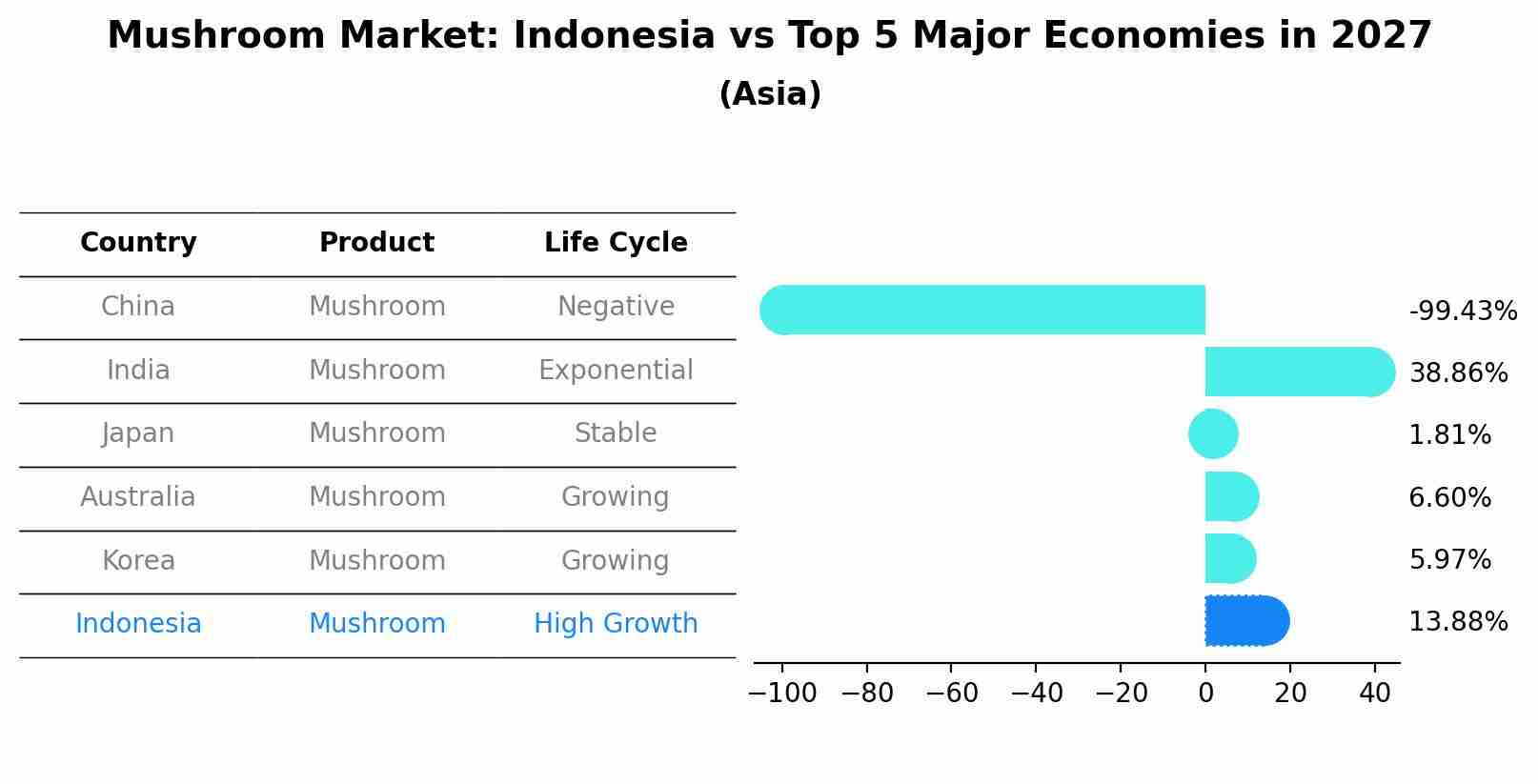 Mushroom Market: Indonesia vs Top 5 Major Economies in 2027

(Asia)

| Country | Product | Life Cycle |
|---|---|---|
| China | Mushroom | Negative |
| India | Mushroom | Exponential |
| Japan | Mushroom | Stable |
| Australia | Mushroom | Growing |
| Korea | Mushroom | Growing |
| Indonesia | Mushroom | High Growth |

-99.43%
38.86%
1.81%
6.60%
5.97%
13.88%

−100 −80 −60 −40 −20 0 20 40